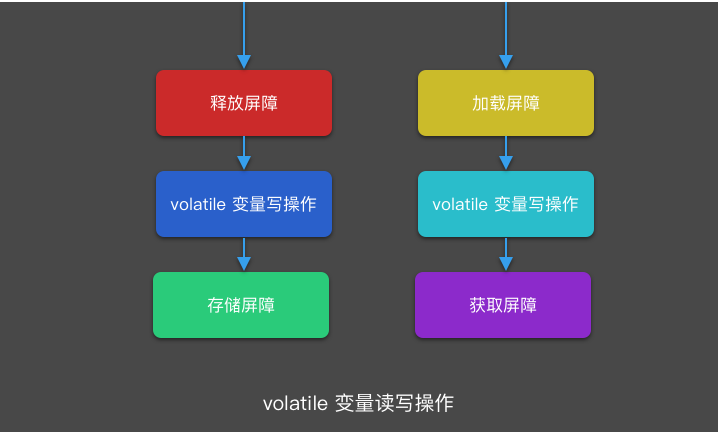 释放屏障

volatile 变量写操作

存储屏障

加载屏障

volatile 变量写操作

获取屏障

volatile 变量读写操作